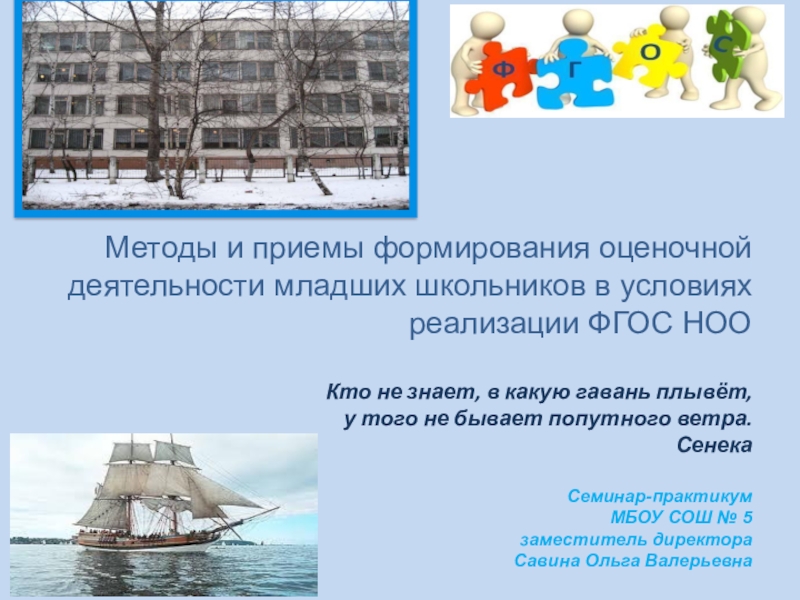 Ф Г О С

Методы и приемы формирования оценочной деятельности младших школьников в условиях реализации ФГОС НОО

Кто не знает, в какую гавань плывёт,
у того не бывает попутного ветра.
Сенека

Семинар-практикум
МБОУ СОШ № 5
заместитель директора
Савина Ольга Валерьевна